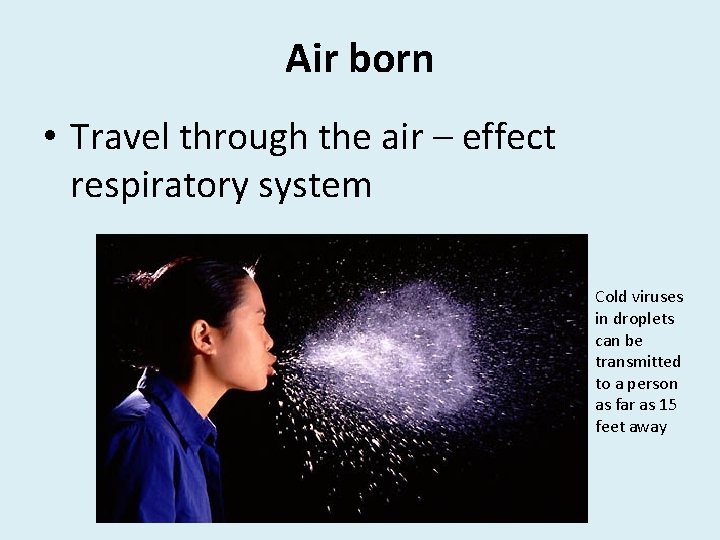 Air born

• Travel through the air – effect respiratory system

Cold viruses in droplets can be transmitted to a person as far as 15 feet away